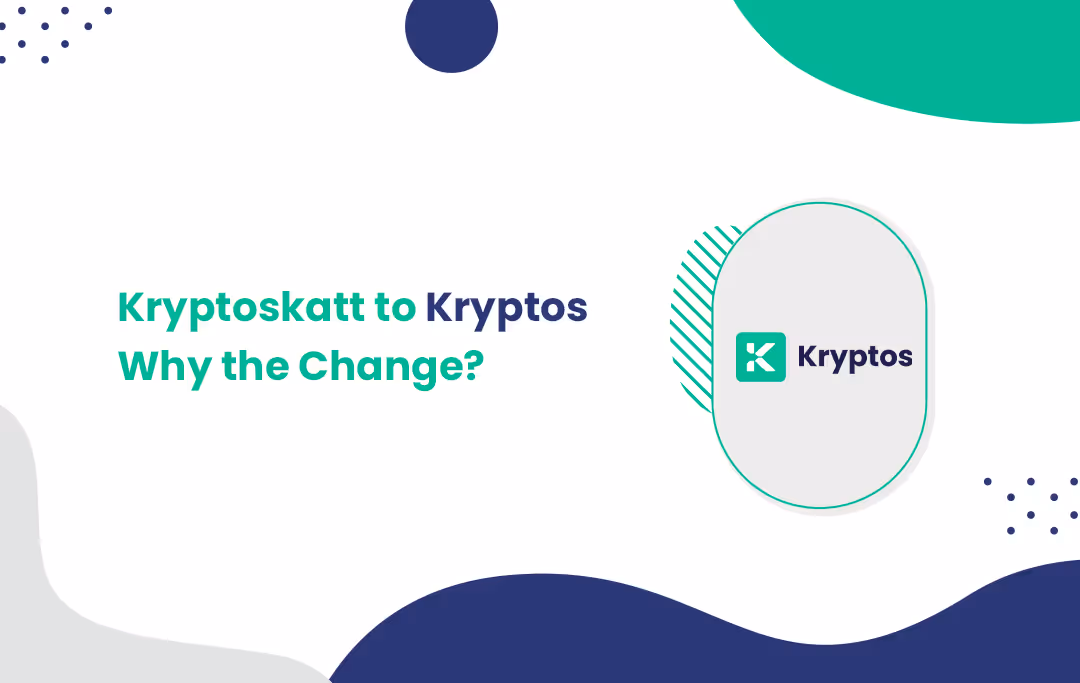 Kryptoskatt to Kryptos
Why the Change?

Kryptos